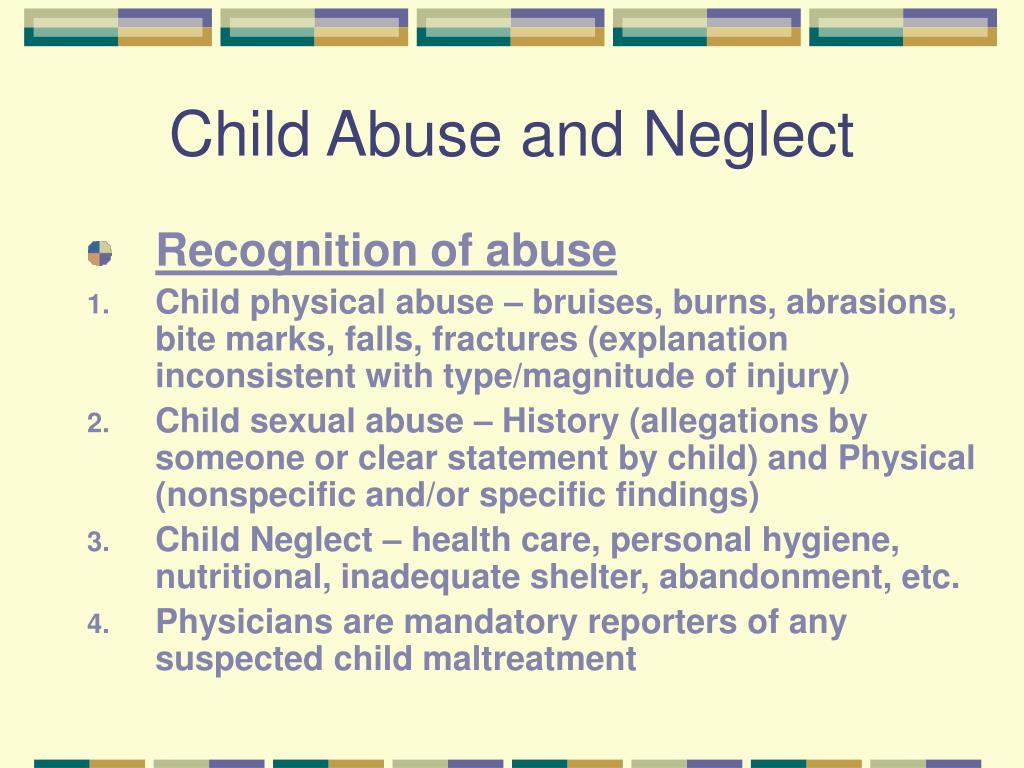 Child Abuse and Neglect

Recognition of abuse

1. Child physical abuse – bruises, burns, abrasions, bite marks, falls, fractures (explanation inconsistent with type/magnitude of injury)
2. Child sexual abuse – History (allegations by someone or clear statement by child) and Physical (nonspecific and/or specific findings)
3. Child Neglect – health care, personal hygiene, nutritional, inadequate shelter, abandonment, etc.
4. Physicians are mandatory reporters of any suspected child maltreatment